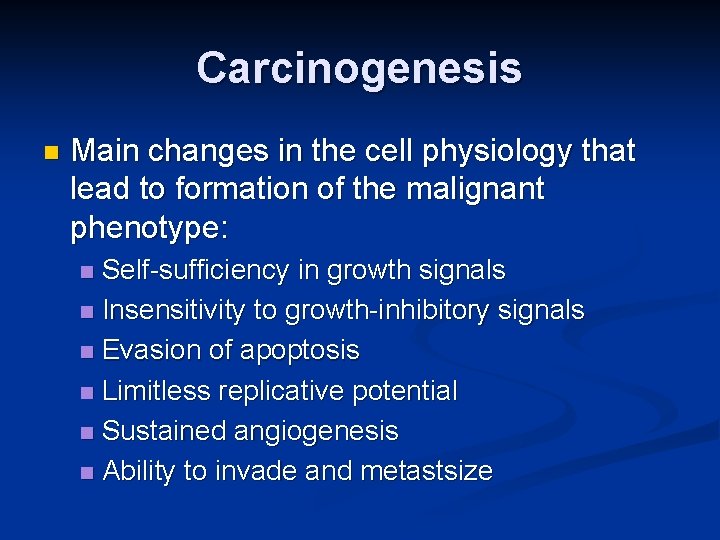 Carcinogenesis

Main changes in the cell physiology that lead to formation of the malignant phenotype:

Self-sufficiency in growth signals
Insensitivity to growth-inhibitory signals
Evasion of apoptosis
Limitless replicative potential
Sustained angiogenesis
Ability to invade and metastsize